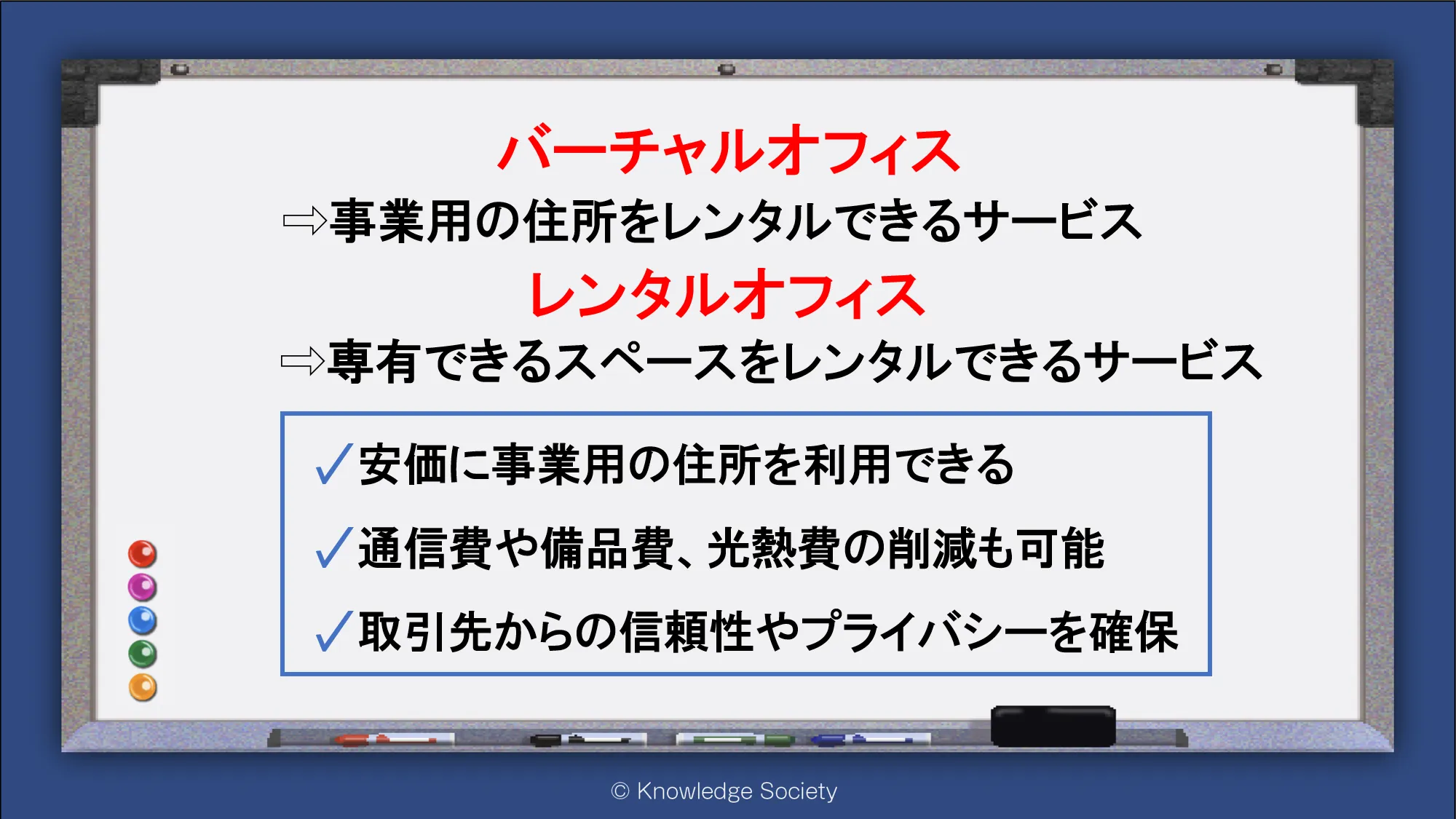 バーチャルオフィス

⇨事業用の住所をレンタルできるサービス

レンタルオフィス

⇨専有できるスペースをレンタルできるサービス

✓安価に事業用の住所を利用できる

✓通信費や備品費、光熱費の削減も可能

✓取引先からの信頼性やプライバシーを確保

© Knowledge Society